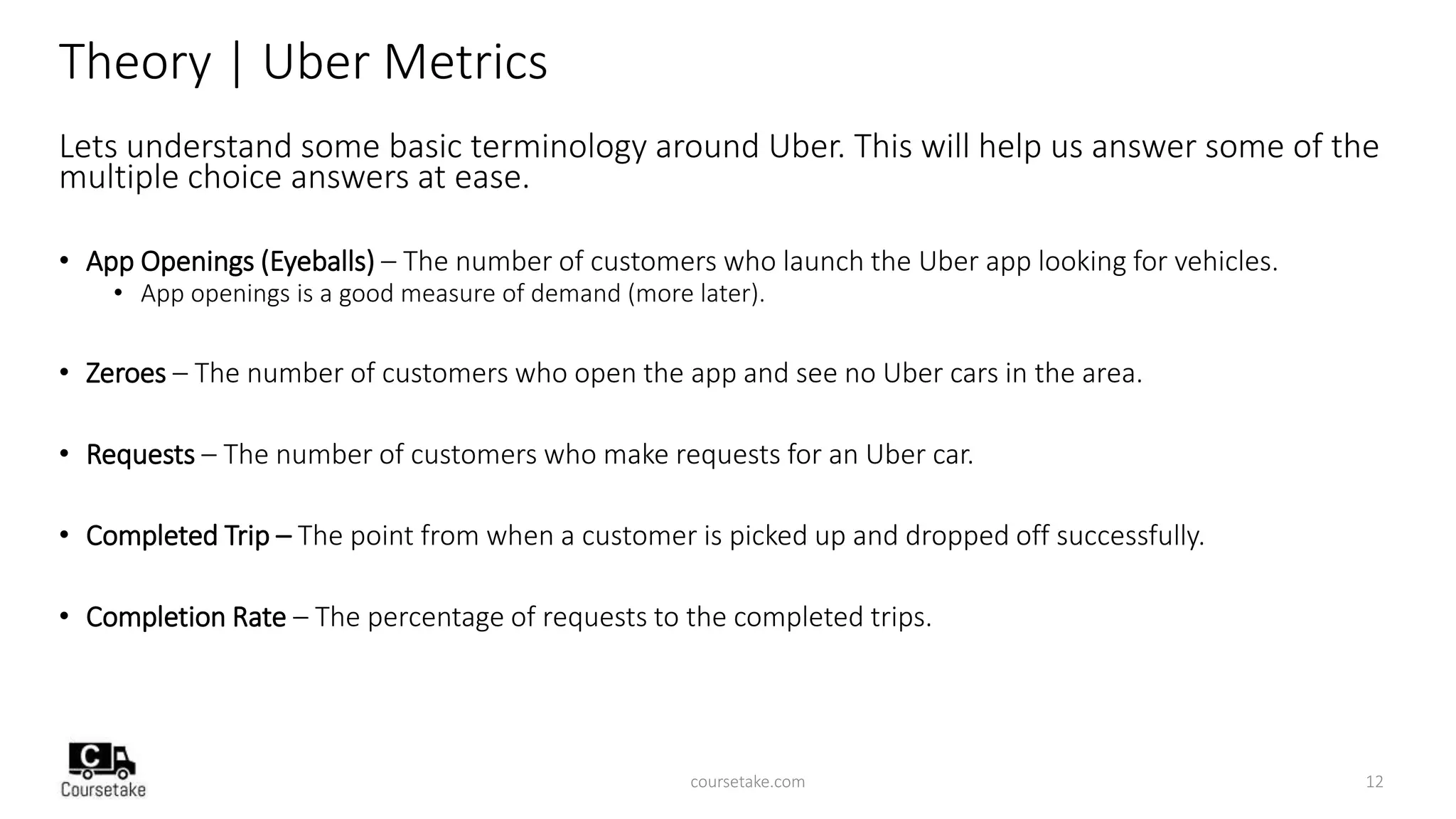 Theory | Uber Metrics

Lets understand some basic terminology around Uber. This will help us answer some of the multiple choice answers at ease.

• App Openings (Eyeballs) – The number of customers who launch the Uber app looking for vehicles.
  • App openings is a good measure of demand (more later).

• Zeroes – The number of customers who open the app and see no Uber cars in the area.

• Requests – The number of customers who make requests for an Uber car.

• Completed Trip – The point from when a customer is picked up and dropped off successfully.

• Completion Rate – The percentage of requests to the completed trips.

C
Coursetake

coursetake.com

12